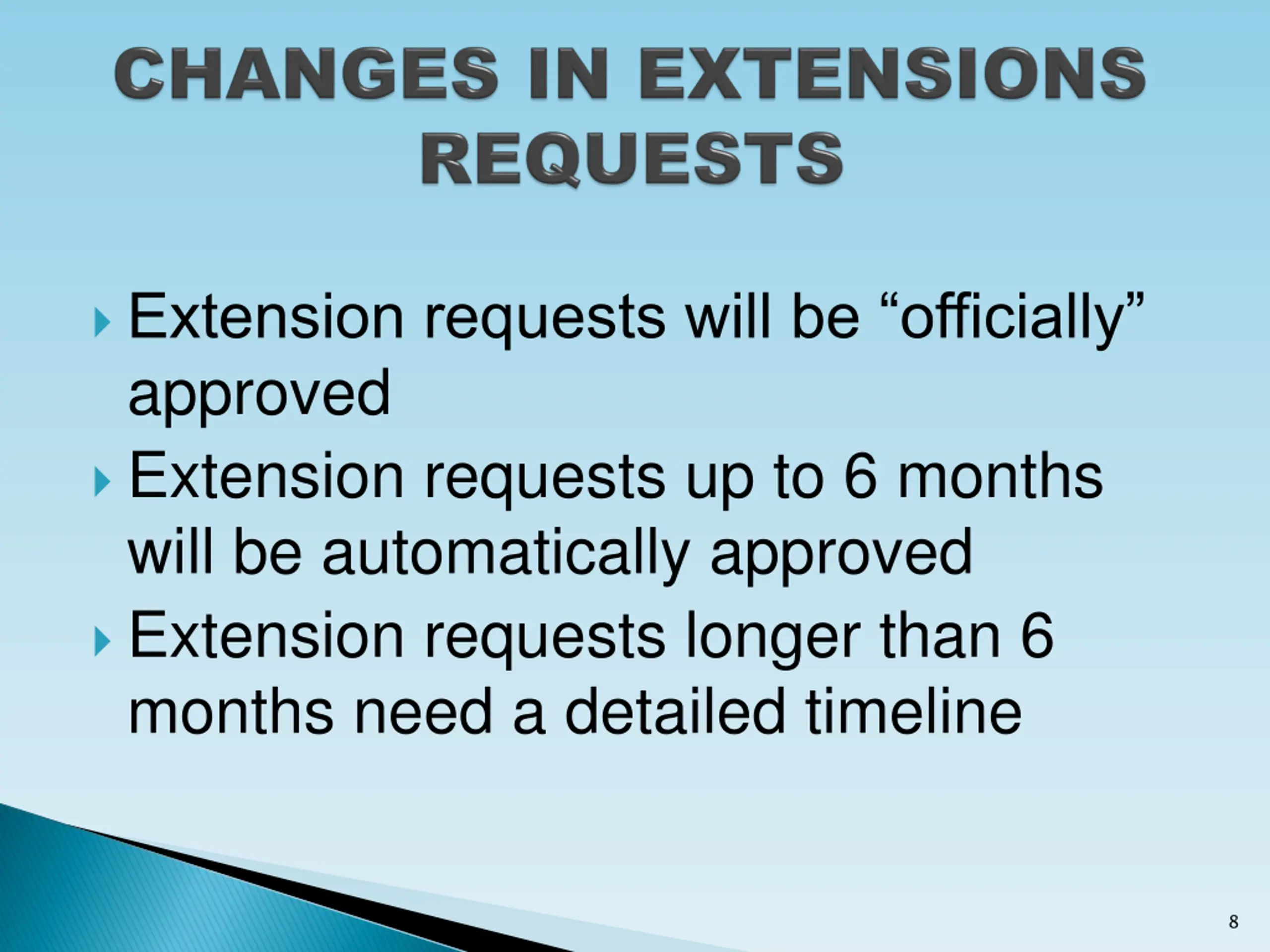 CHANGES IN EXTENSIONS REQUESTS

Extension requests will be “officially” approved

Extension requests up to 6 months will be automatically approved

Extension requests longer than 6 months need a detailed timeline

8